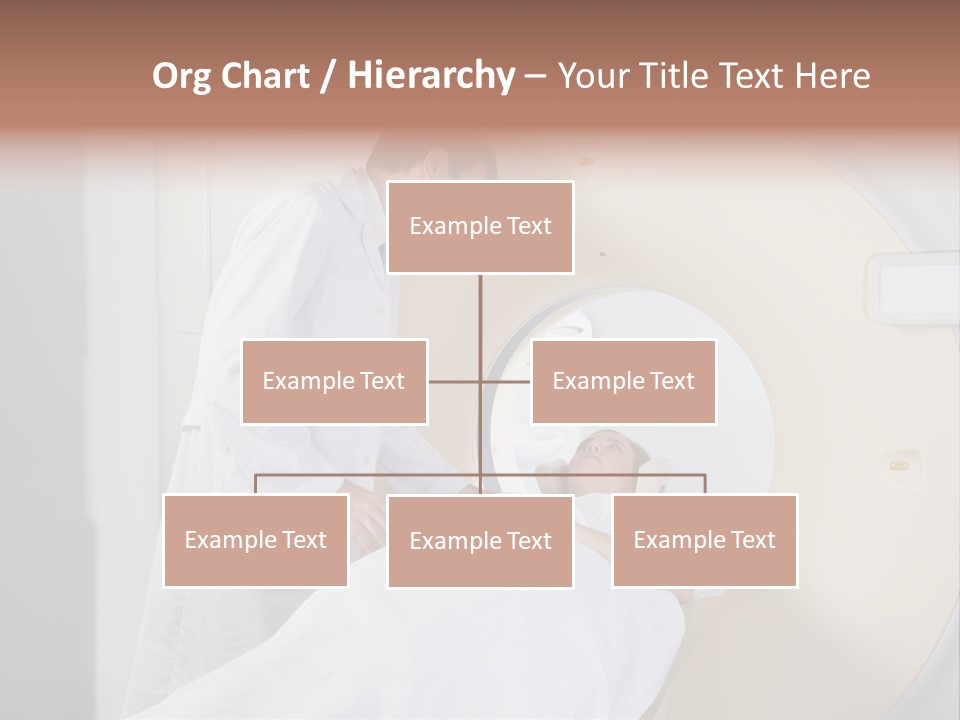 Org Chart / Hierarchy – Your Title Text Here

Example Text

Example Text

Example Text

Example Text

Example Text

Example Text